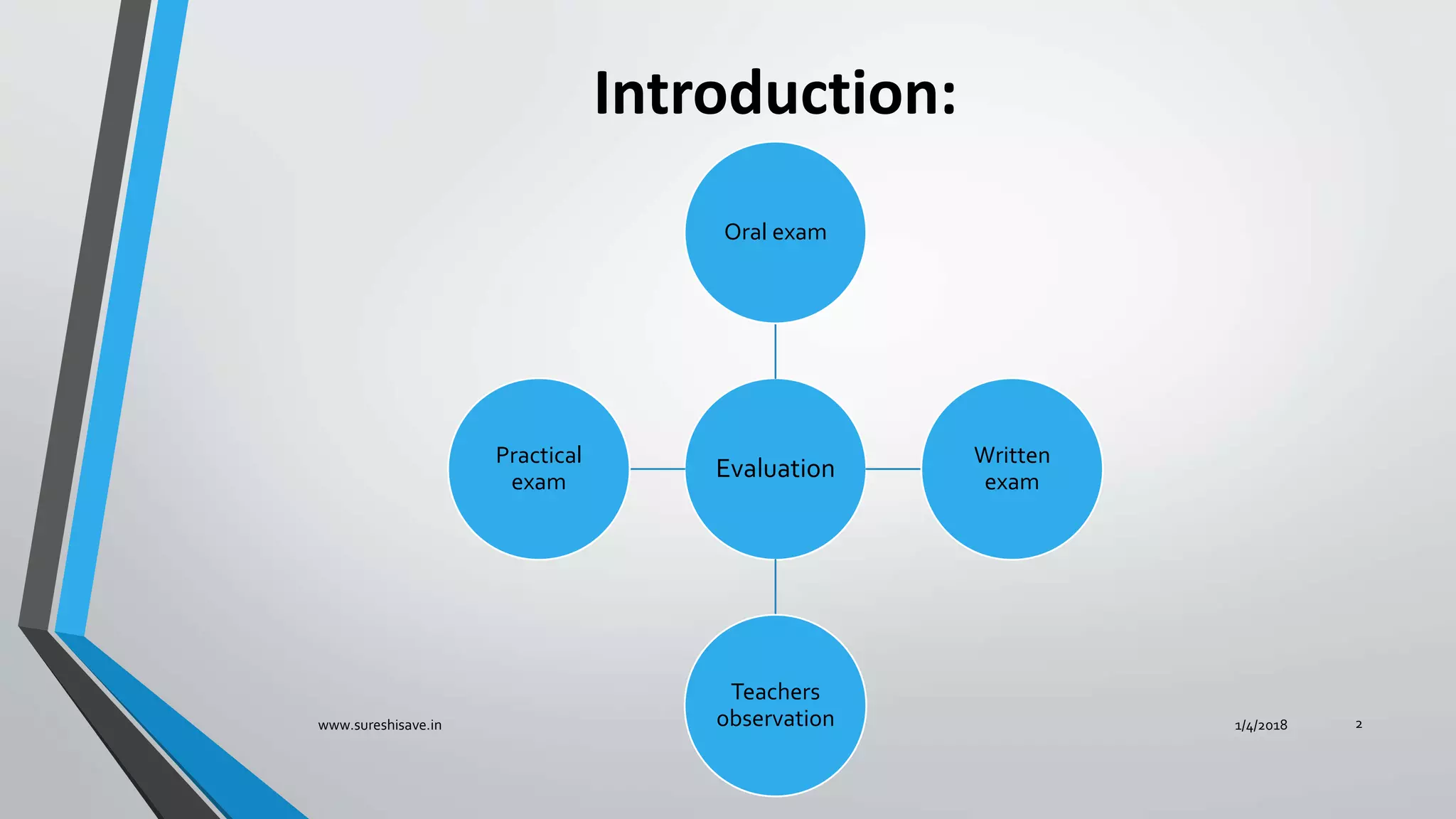 Introduction:

Oral exam

Practical exam

Evaluation

Written exam

Teachers observation

www.sureshisave.in

1/4/2018

2